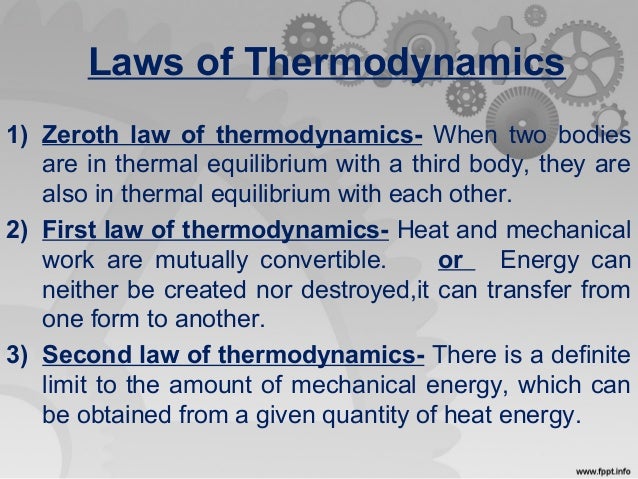 Laws of Thermodynamics

1) Zeroth law of thermodynamics- When two bodies are in thermal equilibrium with a third body, they are also in thermal equilibrium with each other.

2) First law of thermodynamics- Heat and mechanical work are mutually convertible. or Energy can neither be created nor destroyed,it can transfer from one form to another.

3) Second law of thermodynamics- There is a definite limit to the amount of mechanical energy, which can be obtained from a given quantity of heat energy.

www.fppt.info